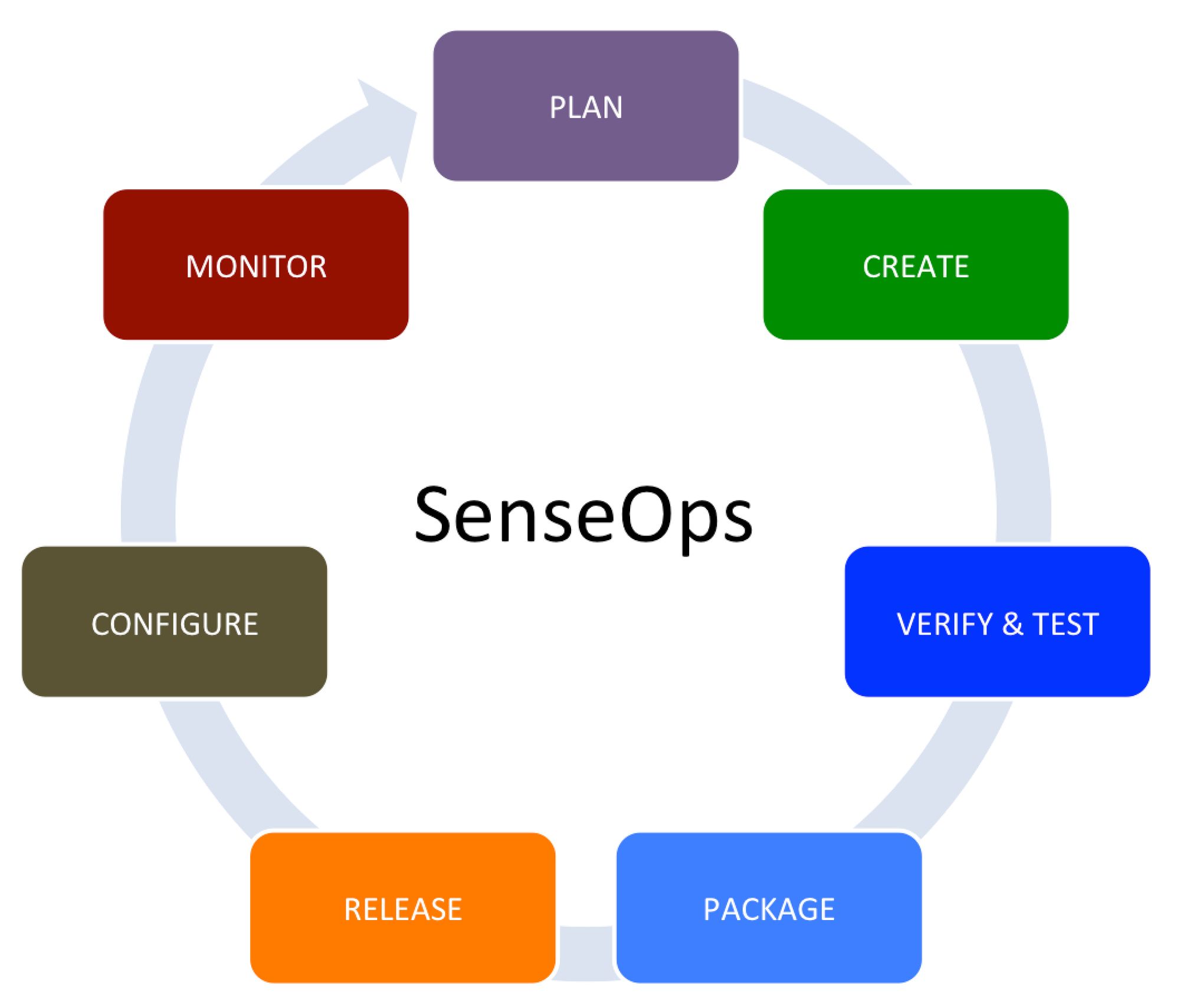 PLAN

CREATE

VERIFY & TEST

PACKAGE

RELEASE

CONFIGURE

MONITOR

SenseOps